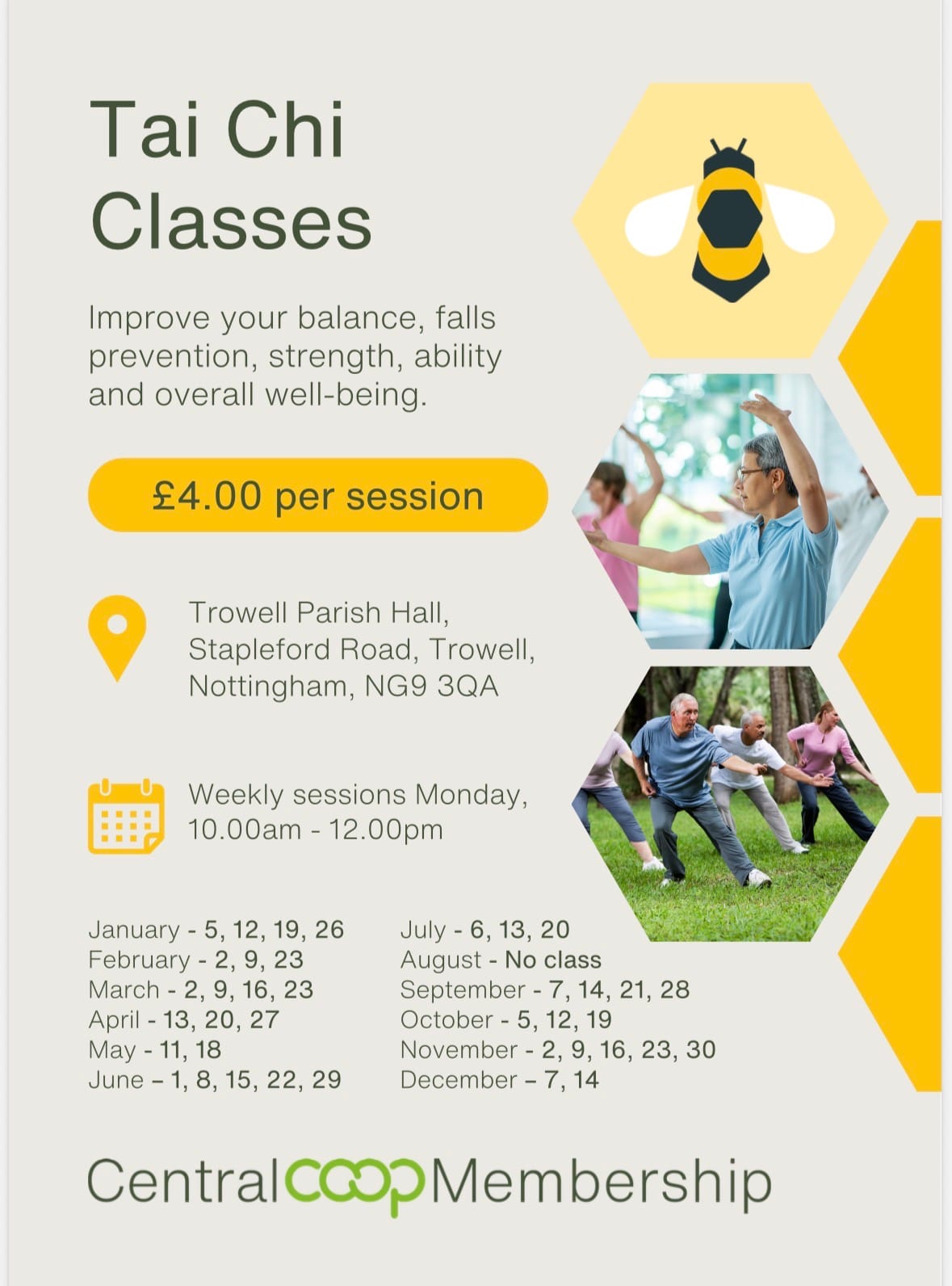 Tai Chi Classes

Improve your balance, falls prevention, strength, ability and overall well-being.

£4.00 per session

Trowell Parish Hall, Stapleford Road, Trowell, Nottingham, NG9 3QA

Weekly sessions Monday, 10.00am - 12.00pm

January - 5, 12, 19, 26
February - 2, 9, 23
March - 2, 9, 16, 23
April - 13, 20, 27
May - 11, 18
June – 1, 8, 15, 22, 29

July - 6, 13, 20
August - No class
September - 7, 14, 21, 28
October - 5, 12, 19
November - 2, 9, 16, 23, 30
December – 7, 14

Central coop Membership